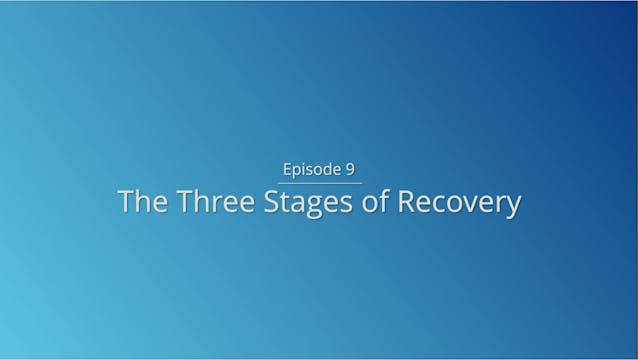 Episode 9

The Three Stages of Recovery